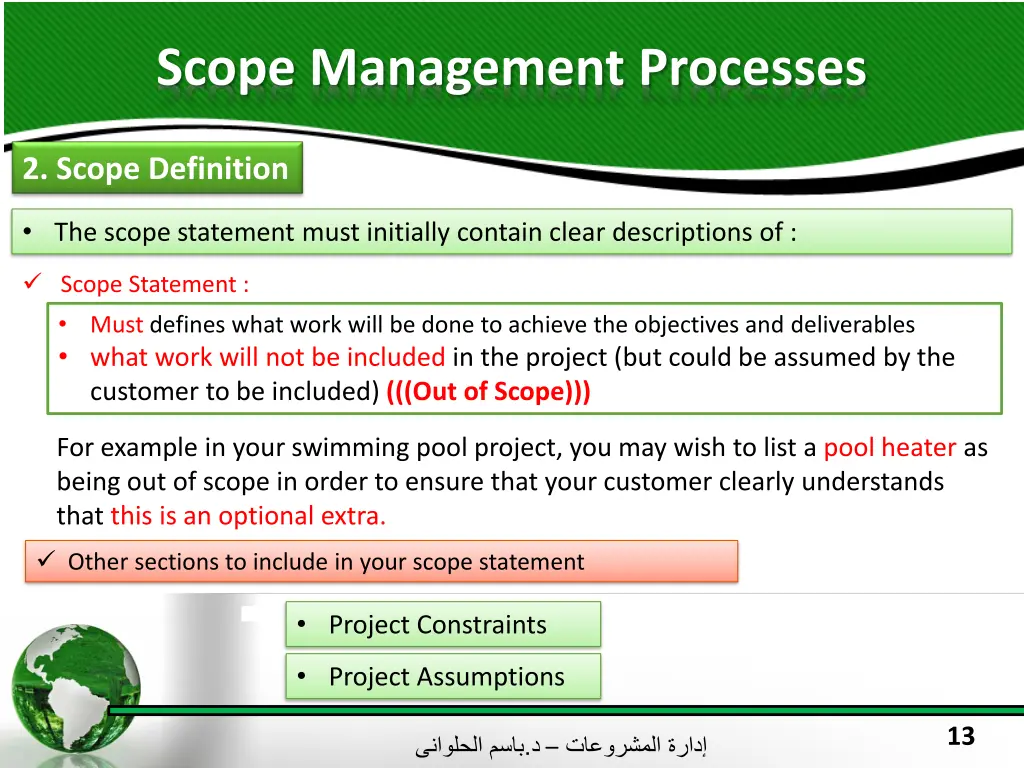 Scope Management Processes

2. Scope Definition

• The scope statement must initially contain clear descriptions of :

✓ Scope Statement :

• Must defines what work will be done to achieve the objectives and deliverables
• what work will not be included in the project (but could be assumed by the customer to be included) (((Out of Scope)))

For example in your swimming pool project, you may wish to list a pool heater as being out of scope in order to ensure that your customer clearly understands that this is an optional extra.

✓ Other sections to include in your scope statement

• Project Constraints

• Project Assumptions

إدارة المشروعات – د.باسم الحلوانى

13